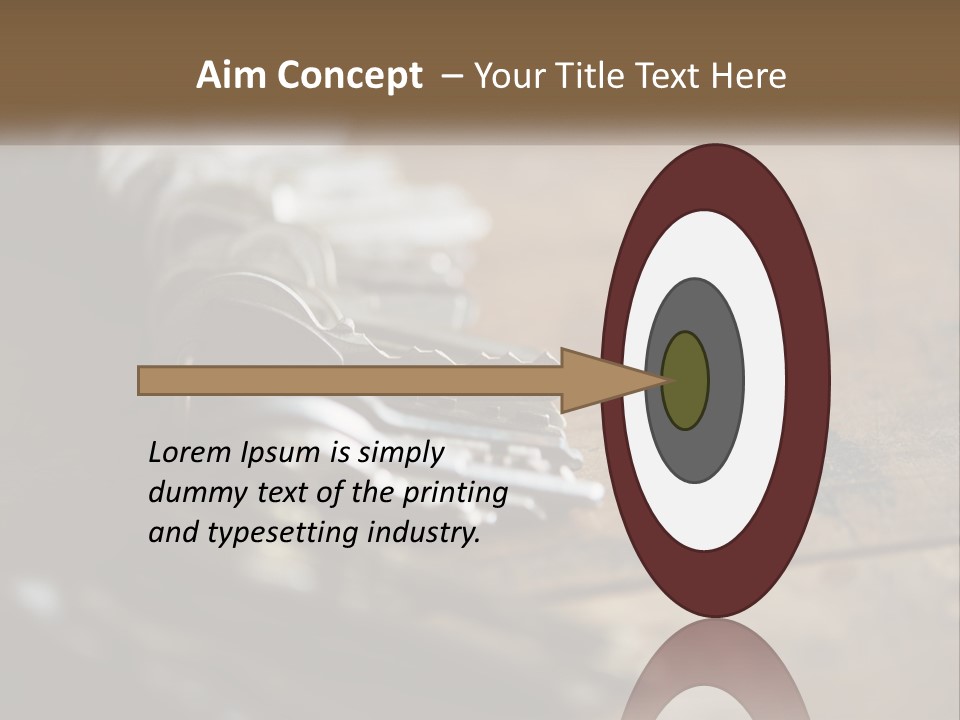 Aim Concept – Your Title Text Here

Lorem Ipsum is simply dummy text of the printing and typesetting industry.